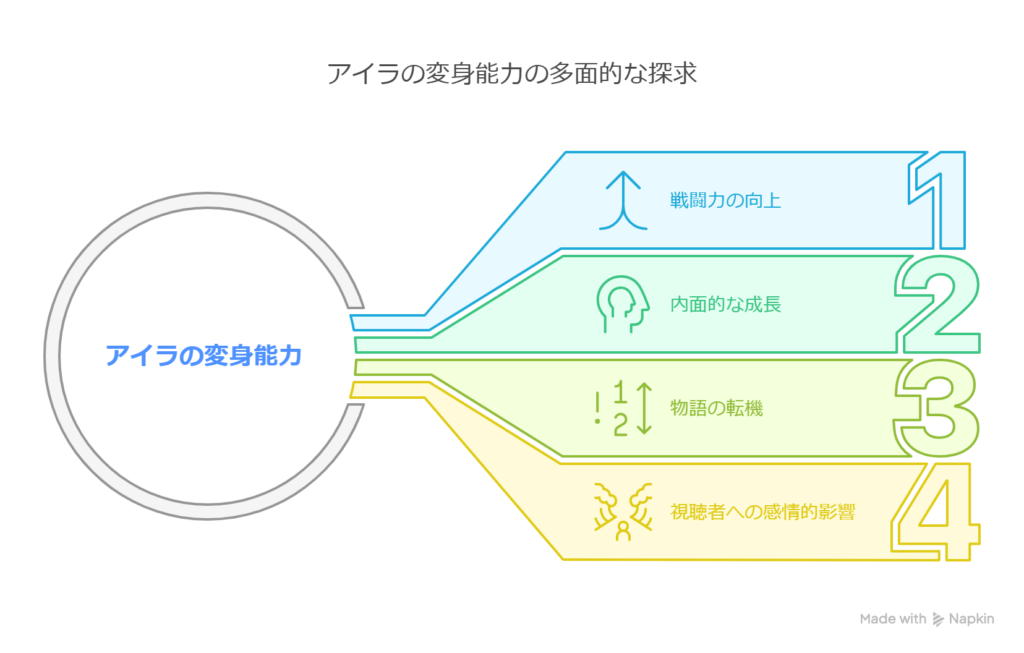 アイラの変身能力の多面的な探求

アイラの変身能力

戦闘力の向上

1

内面的な成長

2

! 1 2

物語の転機

3

視聴者への感情的影響

4

Made with Napkin